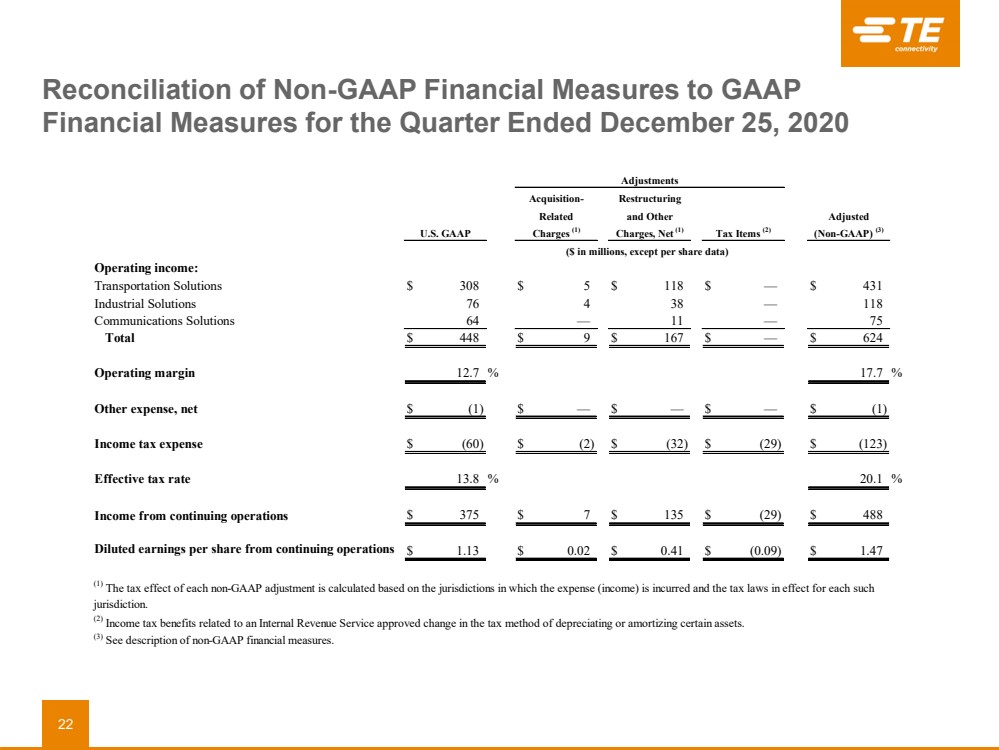 TE connectivity

Reconciliation of Non-GAAP Financial Measures to GAAP Financial Measures for the Quarter Ended December 25, 2020

| | U.S. GAAP | Adjustments: Acquisition-Related Charges $^{(1)}$ | Adjustments: Restructuring and Other Charges, Net $^{(1)}$ | Adjustments: Tax Items $^{(2)}$ | Adjusted (Non-GAAP) $^{(3)}$ |
|---|---|---|---|---|---|
| | ($ in millions, except per share data) | | | | |
| **Operating income:** | | | | | |
| Transportation Solutions | $ 308 | $ 5 | $ 118 | $ — | $ 431 |
| Industrial Solutions | 76 | 4 | 38 | — | 118 |
| Communications Solutions | 64 | — | 11 | — | 75 |
| **Total** | $ 448 | $ 9 | $ 167 | $ — | $ 624 |
| **Operating margin** | 12.7 % | | | | 17.7 % |
| **Other expense, net** | $ (1) | $ — | $ — | $ — | $ (1) |
| **Income tax expense** | $ (60) | $ (2) | $ (32) | $ (29) | $ (123) |
| **Effective tax rate** | 13.8 % | | | | 20.1 % |
| **Income from continuing operations** | $ 375 | $ 7 | $ 135 | $ (29) | $ 488 |
| **Diluted earnings per share from continuing operations** | $ 1.13 | $ 0.02 | $ 0.41 | $ (0.09) | $ 1.47 |

$^{(1)}$ The tax effect of each non-GAAP adjustment is calculated based on the jurisdictions in which the expense (income) is incurred and the tax laws in effect for each such jurisdiction.

$^{(2)}$ Income tax benefits related to an Internal Revenue Service approved change in the tax method of depreciating or amortizing certain assets.

$^{(3)}$ See description of non-GAAP financial measures.

22